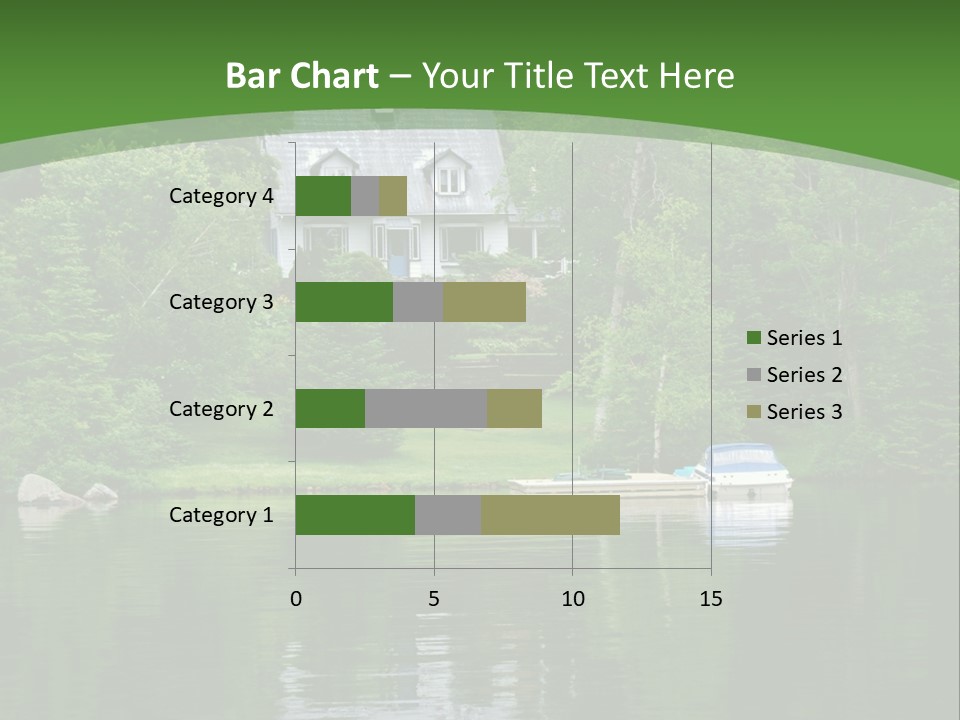 Bar Chart – Your Title Text Here

Category 4
Category 3
Category 2
Category 1

0
5
10
15

Series 1
Series 2
Series 3